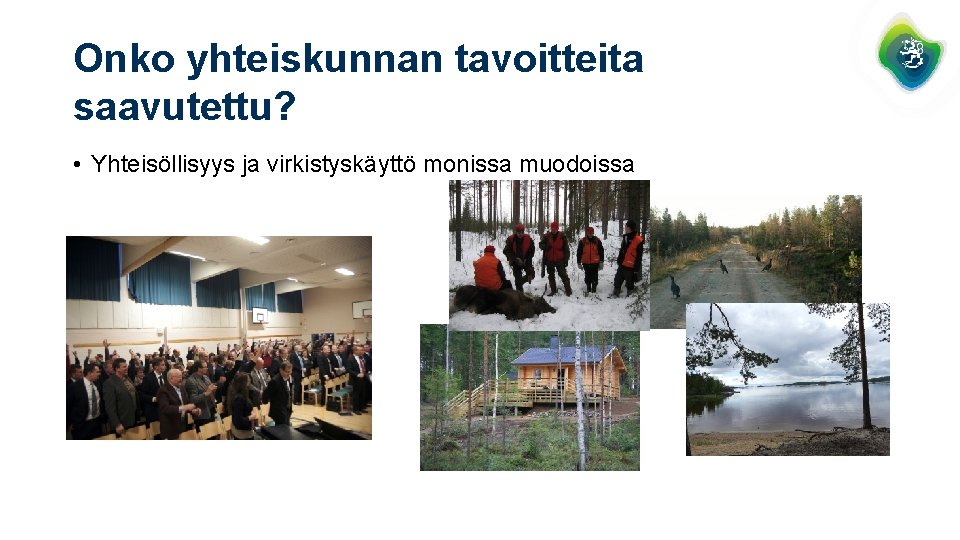 Onko yhteiskunnan tavoitteita saavutettu?

• Yhteisöllisyys ja virkistyskäyttö monissa muodoissa